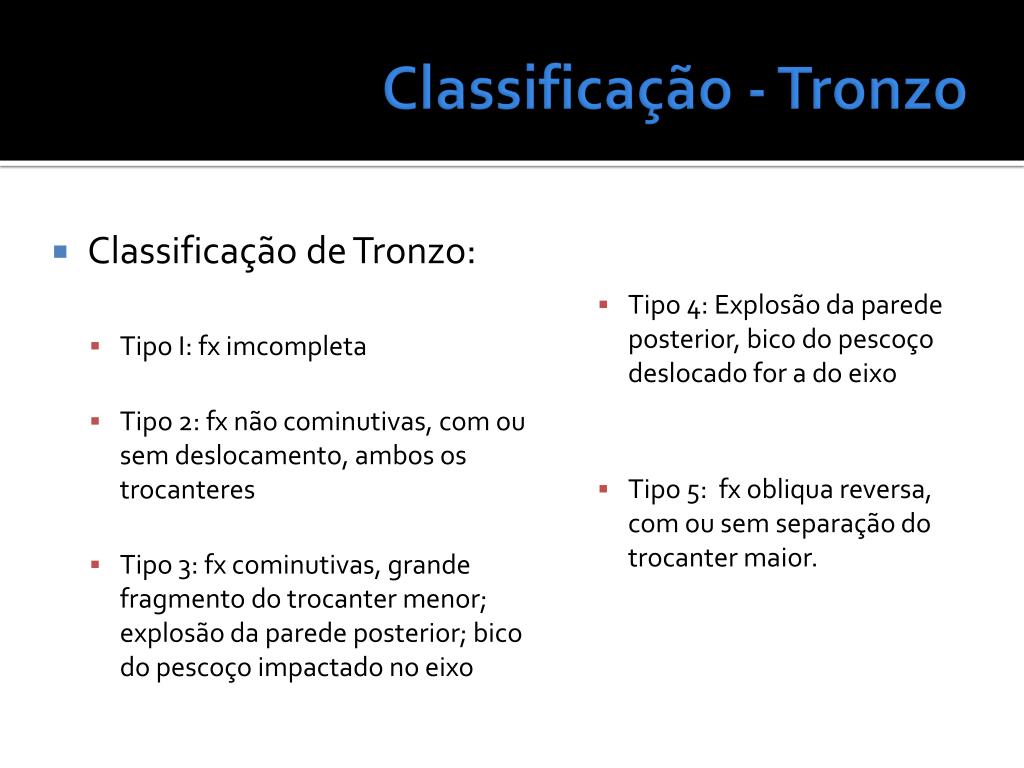 Classificação - Tronzo

Classificação de Tronzo:

Tipo I: fx imcompleta

Tipo 2: fx não cominutivas, com ou sem deslocamento, ambos os trocanteres

Tipo 3: fx cominutivas, grande fragmento do trocanter menor; explosão da parede posterior; bico do pescoço impactado no eixo

Tipo 4: Explosão da parede posterior, bico do pescoço deslocado for a do eixo

Tipo 5: fx obliqua reversa, com ou sem separação do trocanter maior.